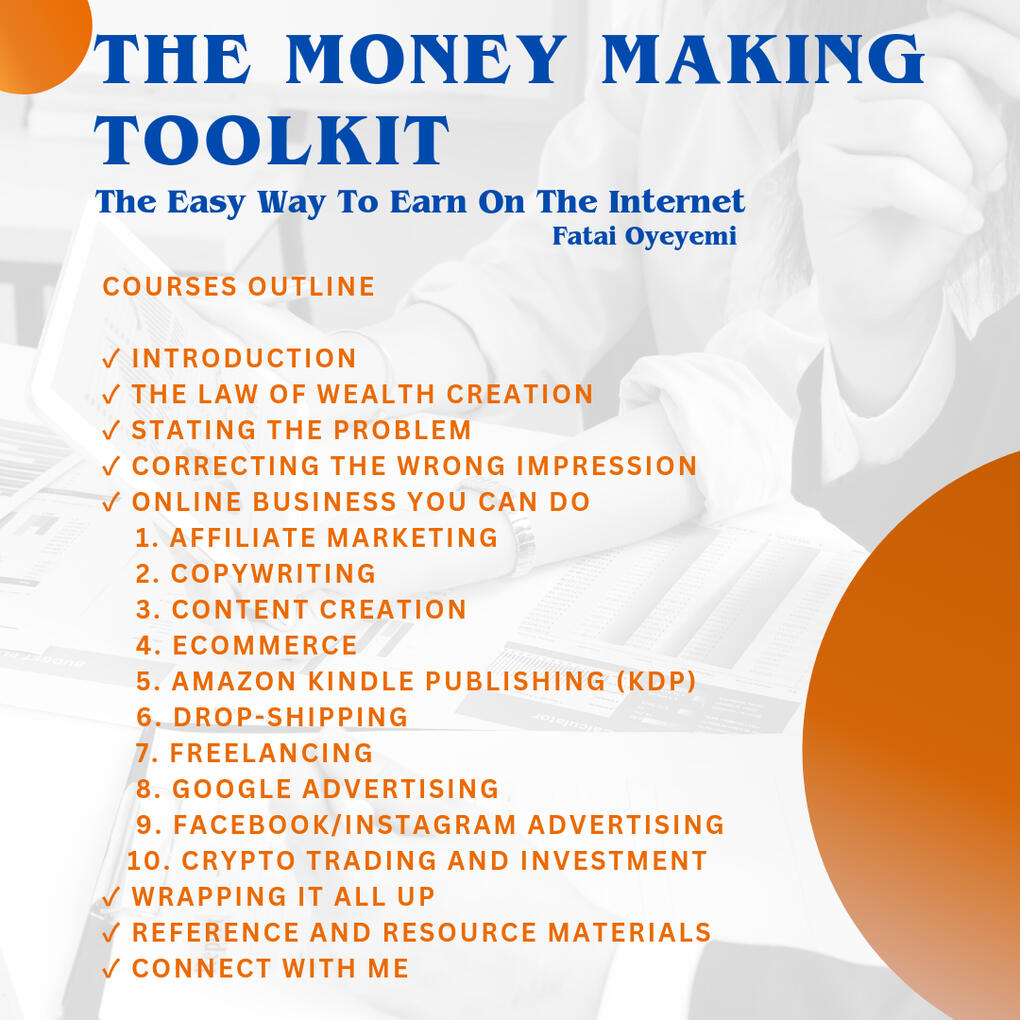 THE MONEY MAKING TOOLKIT

The Easy Way To Earn On The Internet

Fatai Oyeyemi

COURSES OUTLINE

✓ INTRODUCTION
✓ THE LAW OF WEALTH CREATION
✓ STATING THE PROBLEM
✓ CORRECTING THE WRONG IMPRESSION
✓ ONLINE BUSINESS YOU CAN DO
1. AFFILIATE MARKETING
2. COPYWRITING
3. CONTENT CREATION
4. ECOMMERCE
5. AMAZON KINDLE PUBLISHING (KDP)
6. DROP-SHIPPING
7. FREELANCING
8. GOOGLE ADVERTISING
9. FACEBOOK/INSTAGRAM ADVERTISING
10. CRYPTO TRADING AND INVESTMENT
✓ WRAPPING IT ALL UP
✓ REFERENCE AND RESOURCE MATERIALS
✓ CONNECT WITH ME